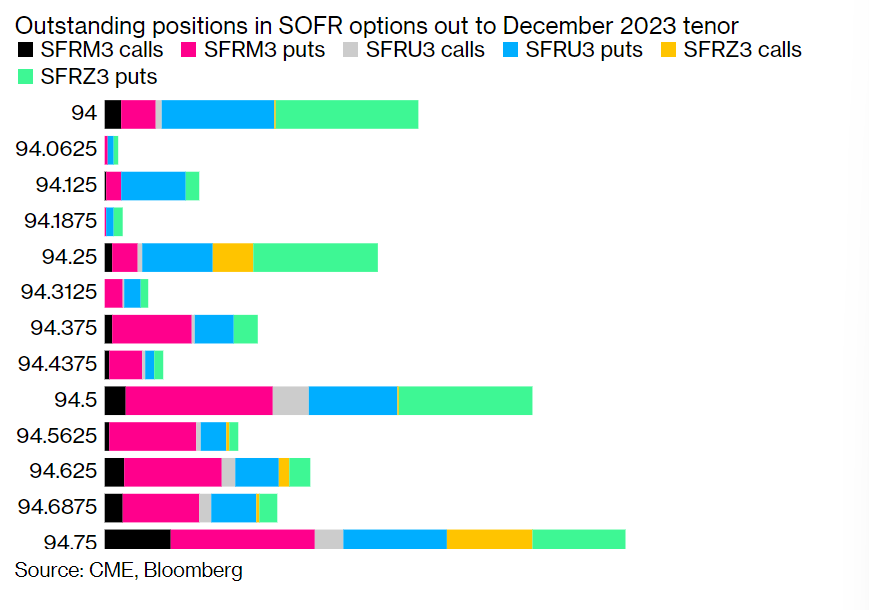 Outstanding positions in SOFR options out to December 2023 tenor

SFRM3 calls SFRM3 puts SFRU3 calls SFRU3 puts SFRZ3 calls SFRZ3 puts

94
94.0625
94.125
94.1875
94.25
94.3125
94.375
94.4375
94.5
94.5625
94.625
94.6875
94.75

Source: CME, Bloomberg